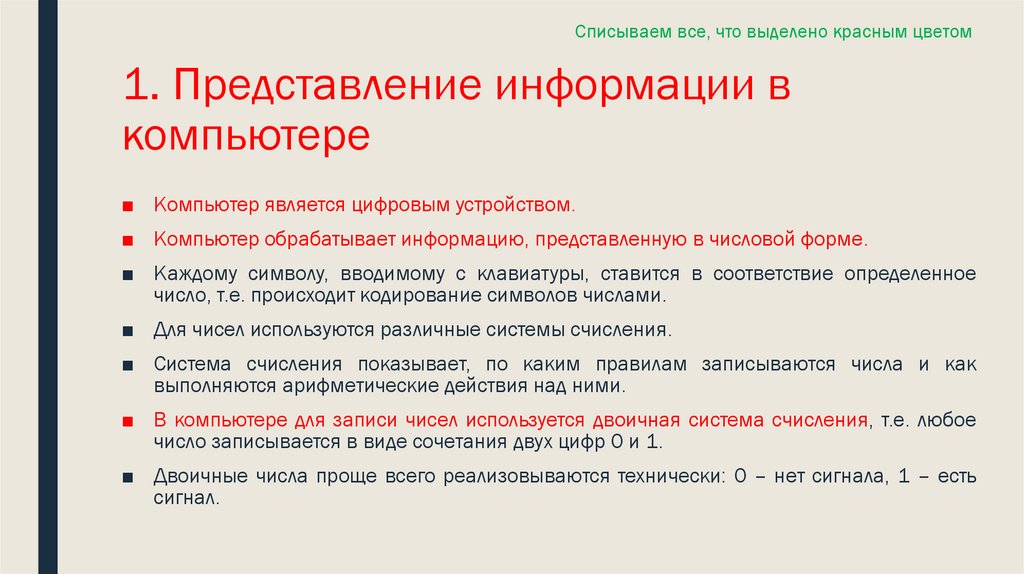 Списываем все, что выделено красным цветом

1. Представление информации в компьютере

■ Компьютер является цифровым устройством.

■ Компьютер обрабатывает информацию, представленную в числовой форме.

■ Каждому символу, вводимому с клавиатуры, ставится в соответствие определенное число, т.е. происходит кодирование символов числами.

■ Для чисел используются различные системы счисления.

■ Система счисления показывает, по каким правилам записываются числа и как выполняются арифметические действия над ними.

■ В компьютере для записи чисел используется двоичная система счисления, т.е. любое число записывается в виде сочетания двух цифр 0 и 1.

■ Двоичные числа проще всего реализовываются технически: 0 – нет сигнала, 1 – есть сигнал.